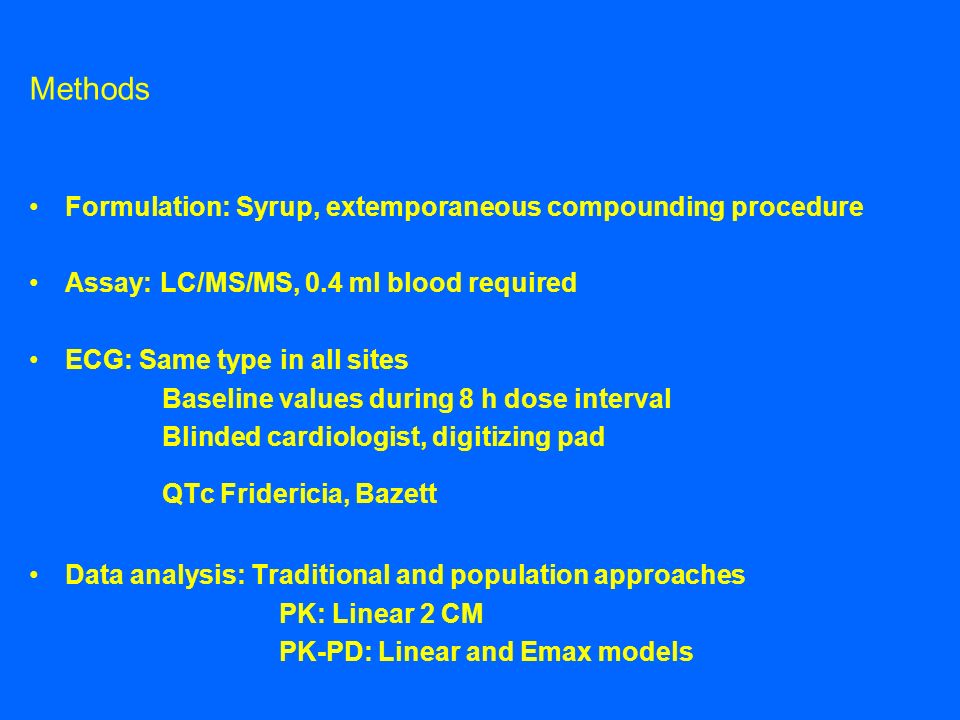 Methods

• Formulation: Syrup, extemporaneous compounding procedure

• Assay: LC/MS/MS, 0.4 ml blood required

• ECG: Same type in all sites
Baseline values during 8 h dose interval
Blinded cardiologist, digitizing pad

QTc Fridericia, Bazett

• Data analysis: Traditional and population approaches
PK: Linear 2 CM
PK-PD: Linear and Emax models